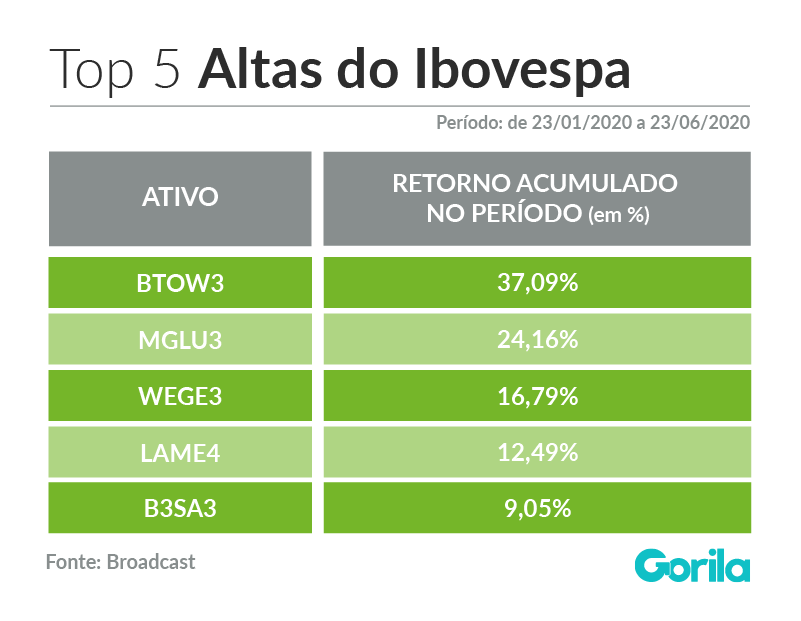 Top 5 Altas do Ibovespa

Período: de 23/01/2020 a 23/06/2020

| ATIVO | RETORNO ACUMULADO NO PERÍODO (em %) |
|---|---|
| BTOW3 | 37,09% |
| MGLU3 | 24,16% |
| WEGE3 | 16,79% |
| LAME4 | 12,49% |
| B3SA3 | 9,05% |

Fonte: Broadcast

Gorila